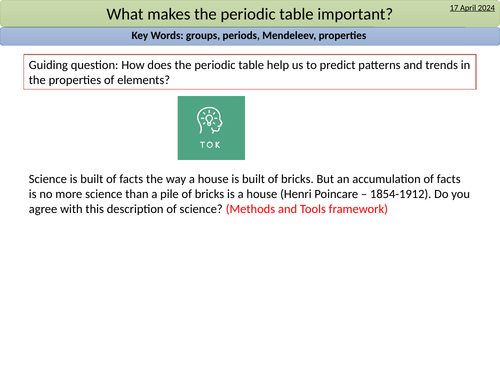 What makes the periodic table important?

17 April 2024

Key Words: groups, periods, Mendeleev, properties

Guiding question: How does the periodic table help us to predict patterns and trends in the properties of elements?

TOK

Science is built of facts the way a house is built of bricks. But an accumulation of facts is no more science than a pile of bricks is a house (Henri Poincare – 1854-1912). Do you agree with this description of science? (Methods and Tools framework)